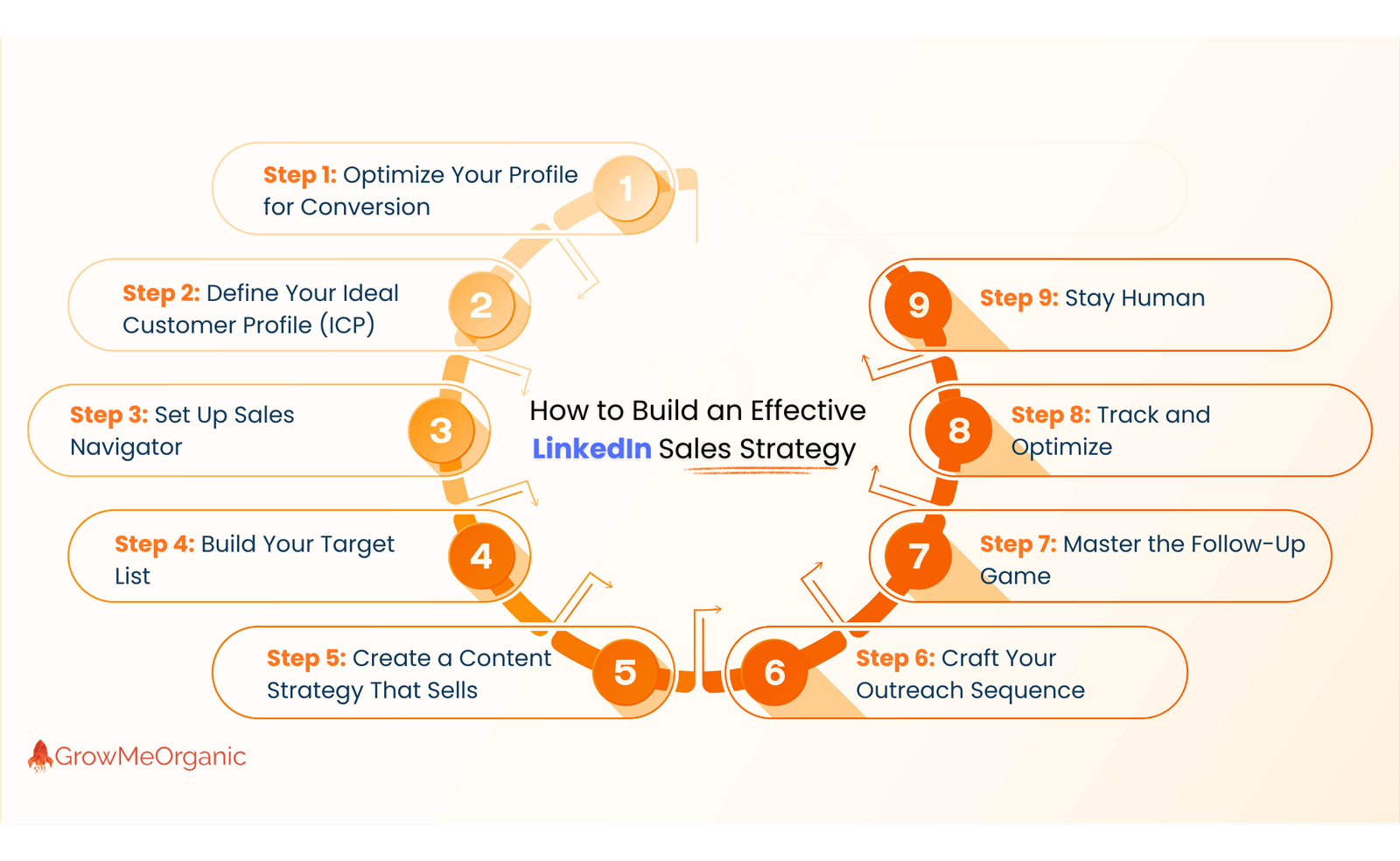 How to Build an Effective LinkedIn Sales Strategy

Step 1: Optimize Your Profile for Conversion

1

Step 2: Define Your Ideal Customer Profile (ICP)

2

Step 3: Set Up Sales Navigator

3

Step 4: Build Your Target List

4

Step 5: Create a Content Strategy That Sells

5

6

Step 6: Craft Your Outreach Sequence

7

Step 7: Master the Follow-Up Game

8

Step 8: Track and Optimize

9

Step 9: Stay Human

GrowMeOrganic